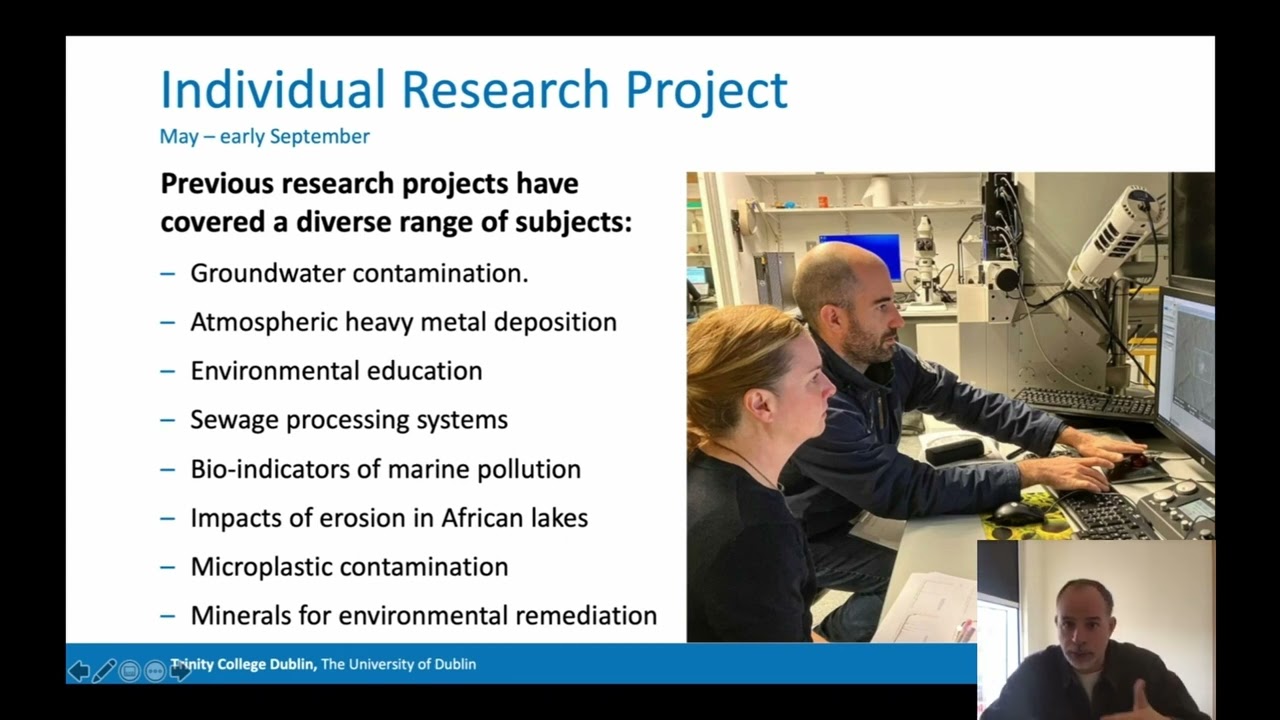 Individual Research Project
May – early September

Previous research projects have covered a diverse range of subjects:

– Groundwater contamination.
– Atmospheric heavy metal deposition
– Environmental education
– Sewage processing systems
– Bio-indicators of marine pollution
– Impacts of erosion in African lakes
– Microplastic contamination
– Minerals for environmental remediation

Trinity College Dublin, The University of Dublin